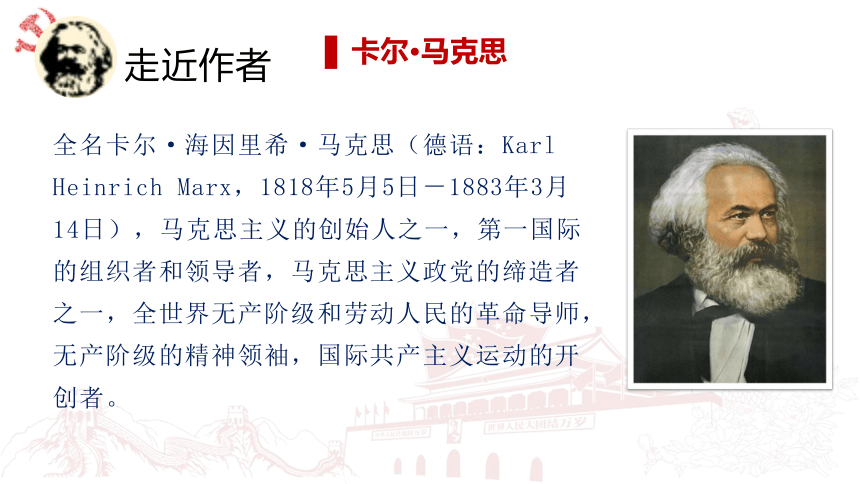 走近作者

卡尔·马克思

全名卡尔·海因里希·马克思（德语：Karl Heinrich Marx，1818年5月5日－1883年3月14日），马克思主义的创始人之一，第一国际的组织者和领导者，马克思主义政党的缔造者之一，全世界无产阶级和劳动人民的革命导师，无产阶级的精神领袖，国际共产主义运动的开创者。

世界人民大团结万岁